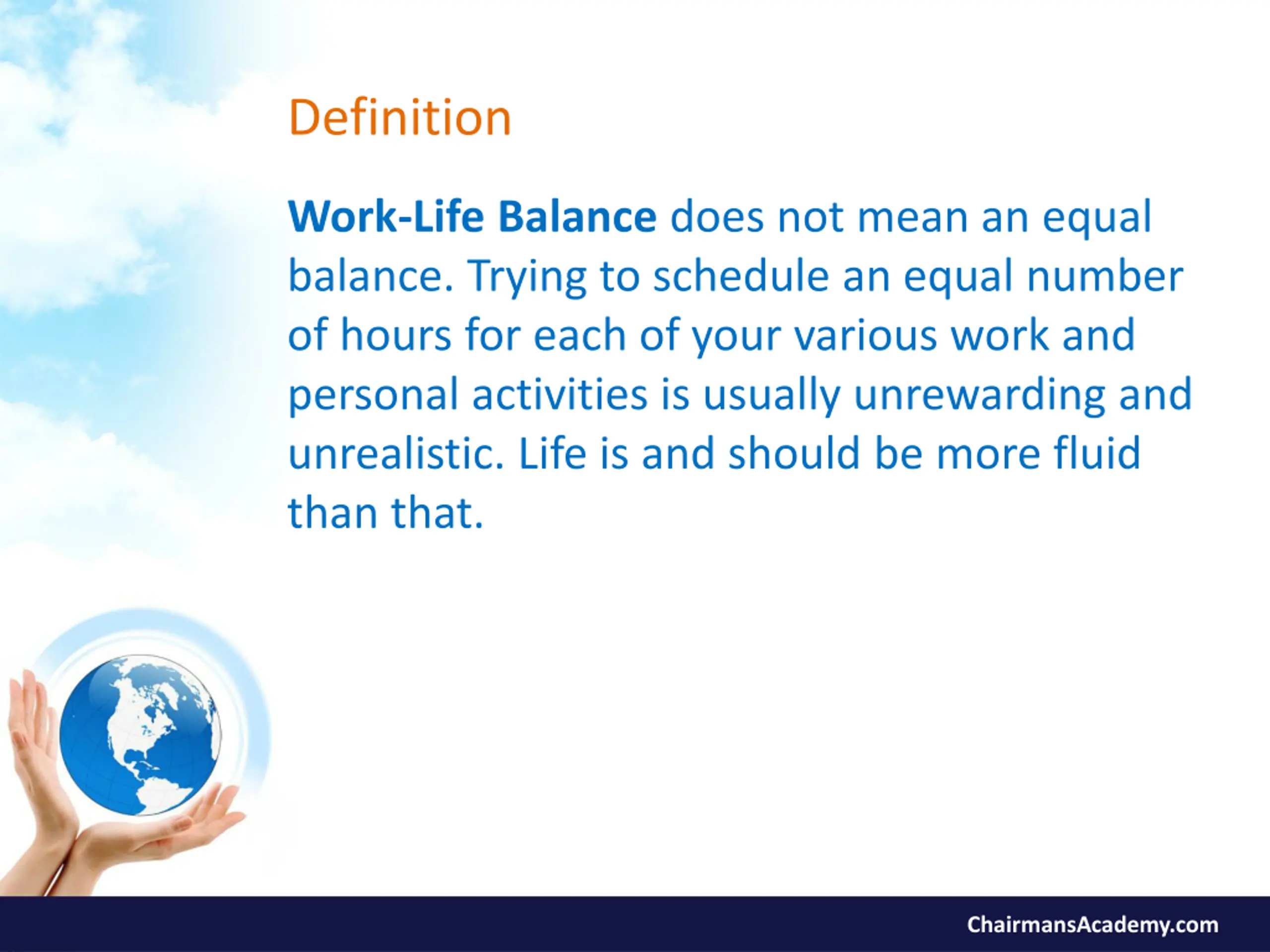 Definition

Work-Life Balance does not mean an equal balance. Trying to schedule an equal number of hours for each of your various work and personal activities is usually unrewarding and unrealistic. Life is and should be more fluid than that.

ChairmansAcademy.com